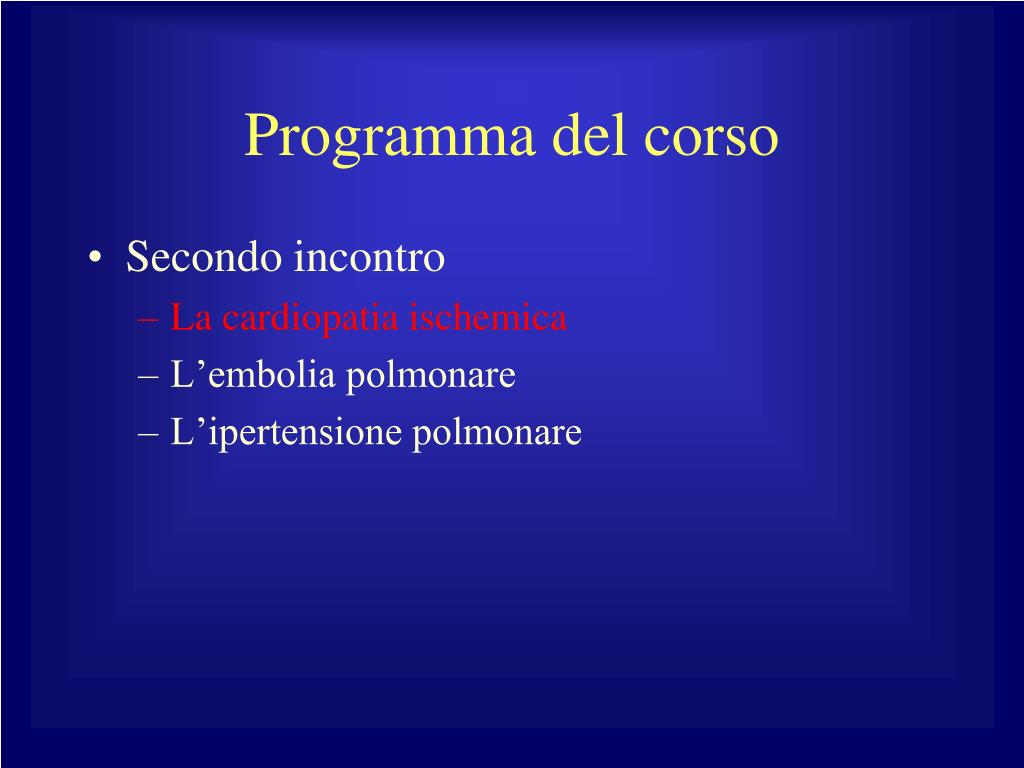 Programma del corso

• Secondo incontro
– La cardiopatia ischemica
– L’embolia polmonare
– L’ipertensione polmonare